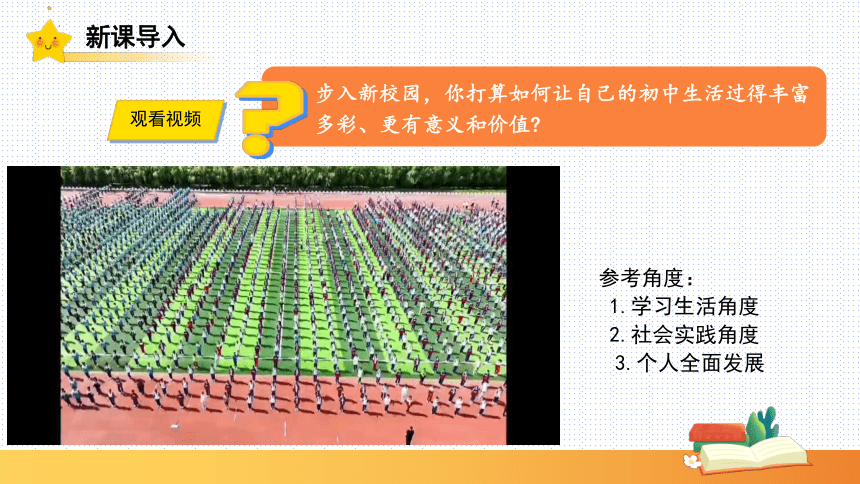 新课导入

观看视频

步入新校园，你打算如何让自己的初中生活过得丰富多彩、更有意义和价值？

参考角度：
1. 学习生活角度
2. 社会实践角度
3. 个人全面发展